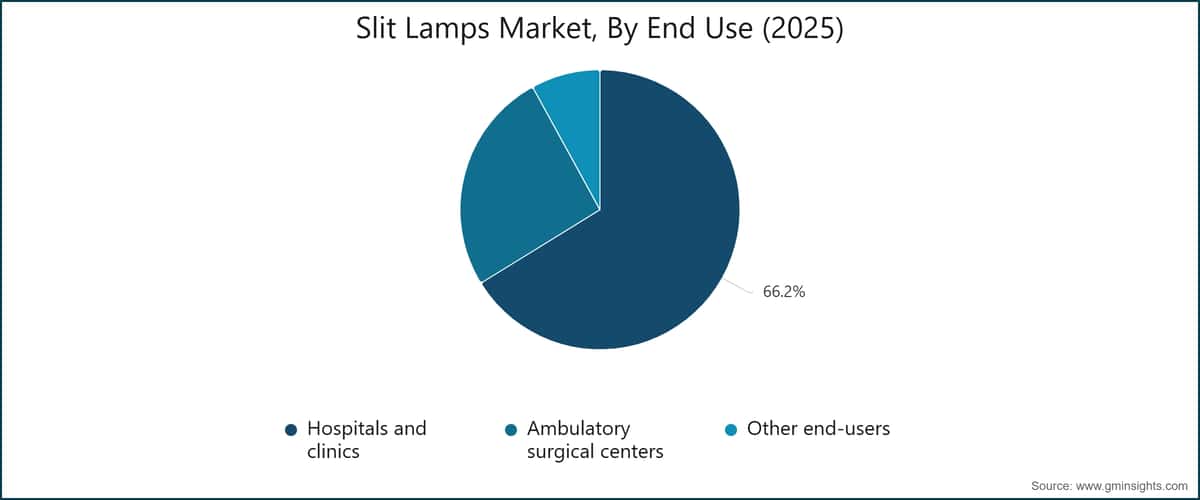 Slit Lamps Market, By End Use (2025)

66.2%

Hospitals and clinics
Ambulatory surgical centers
Other end-users

Source: www.gminsights.com